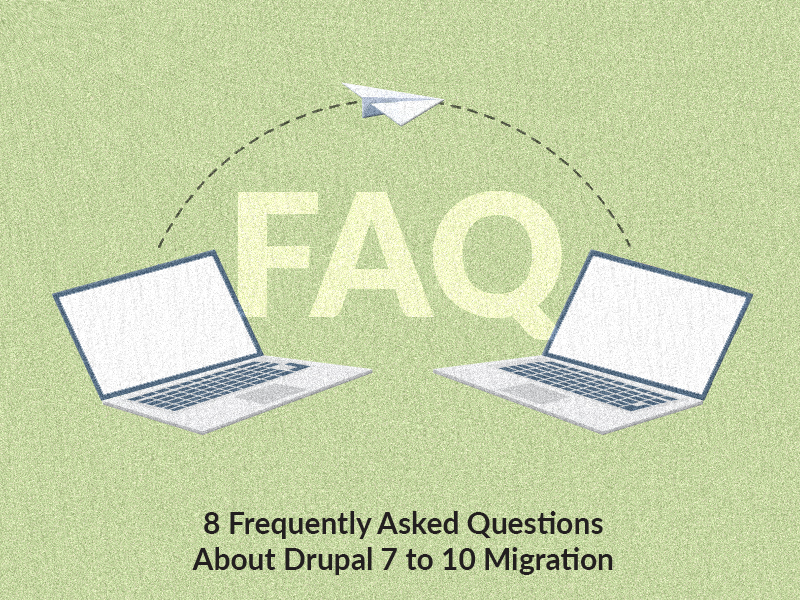 FAQ

8 Frequently Asked Questions
About Drupal 7 to 10 Migration